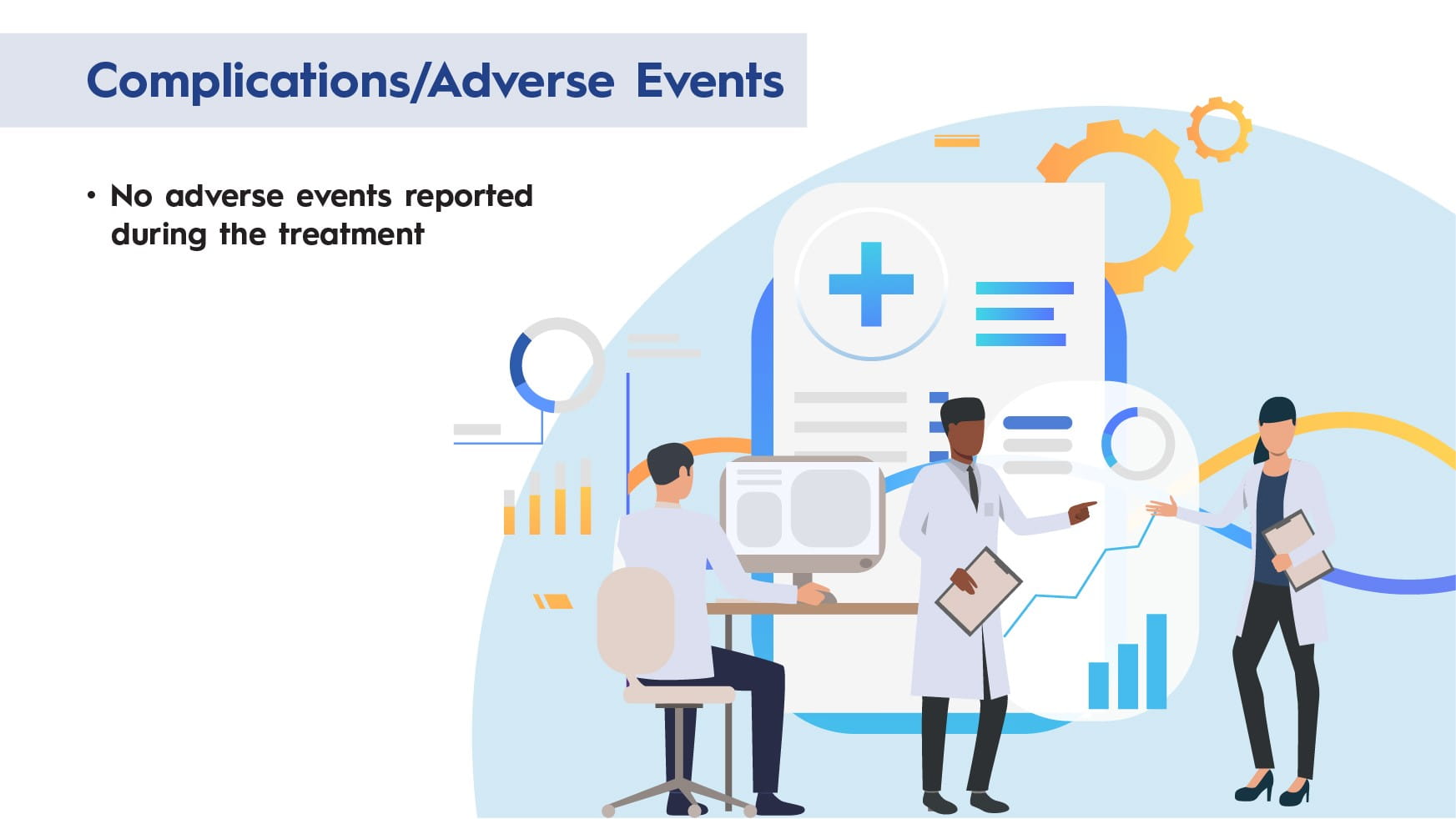 Complications/Adverse Events

• No adverse events reported during the treatment